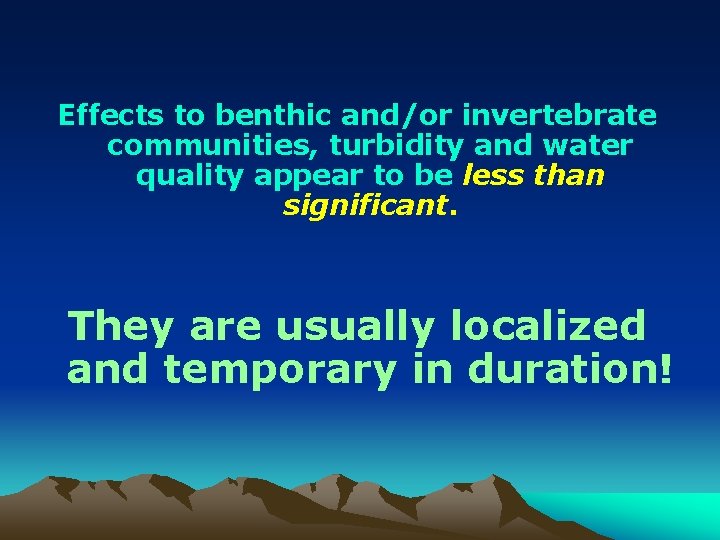 Effects to benthic and/or invertebrate communities, turbidity and water quality appear to be less than significant.

They are usually localized and temporary in duration!